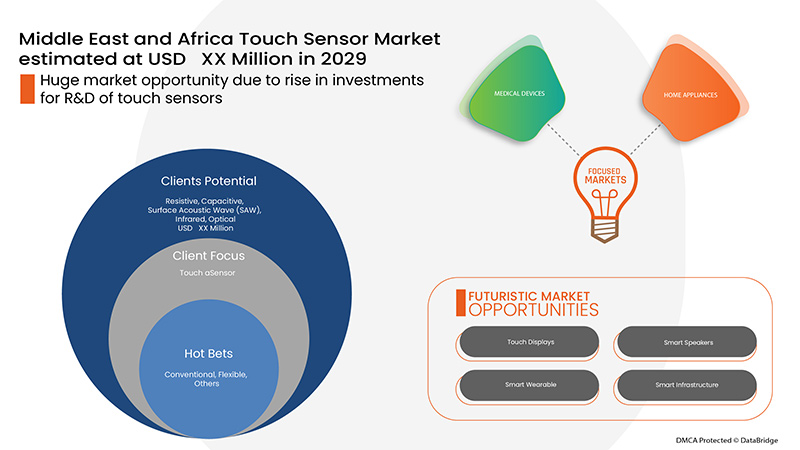 Middle East and Africa Touch Sensor Market estimated at USD XX Million in 2029

Huge market opportunity due to rise in investments for R&D of touch sensors

MEDICAL DEVICES

HOME APPLIANCES

FOCUSED MARKETS

Clients Potential

Resistive, Capacitive, Surface Acoustic Wave (SAW), Infrared, Optical
USD XX Million

Client Focus

Touch aSensor

Hot Bets

Conventional, Flexible, Others

FUTURISTIC MARKET OPPORTUNITIES

Touch Displays

Smart Speakers

Smart Wearable

Smart Infrastructure

DMCA Protected © DataBridge